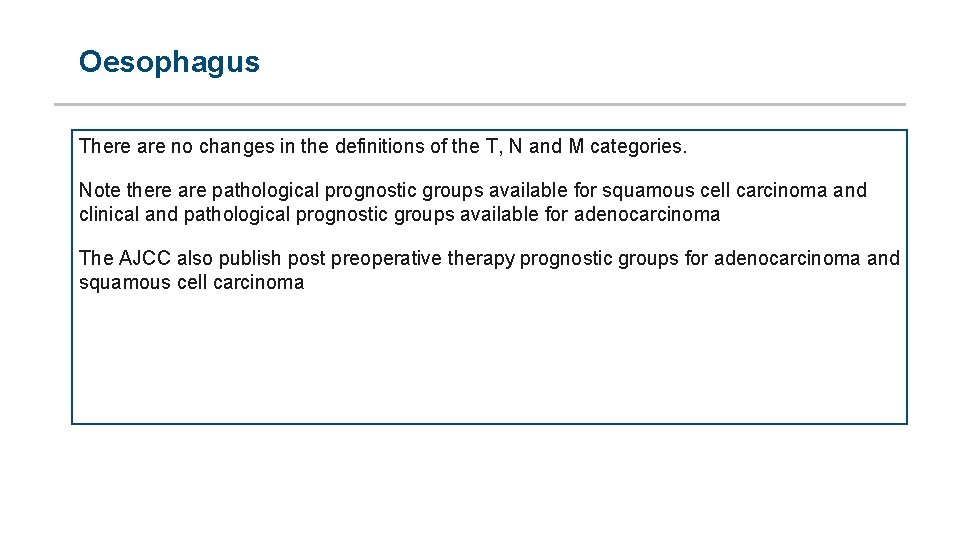 Oesophagus

There are no changes in the definitions of the T, N and M categories.

Note there are pathological prognostic groups available for squamous cell carcinoma and clinical and pathological prognostic groups available for adenocarcinoma

The AJCC also publish post preoperative therapy prognostic groups for adenocarcinoma and squamous cell carcinoma